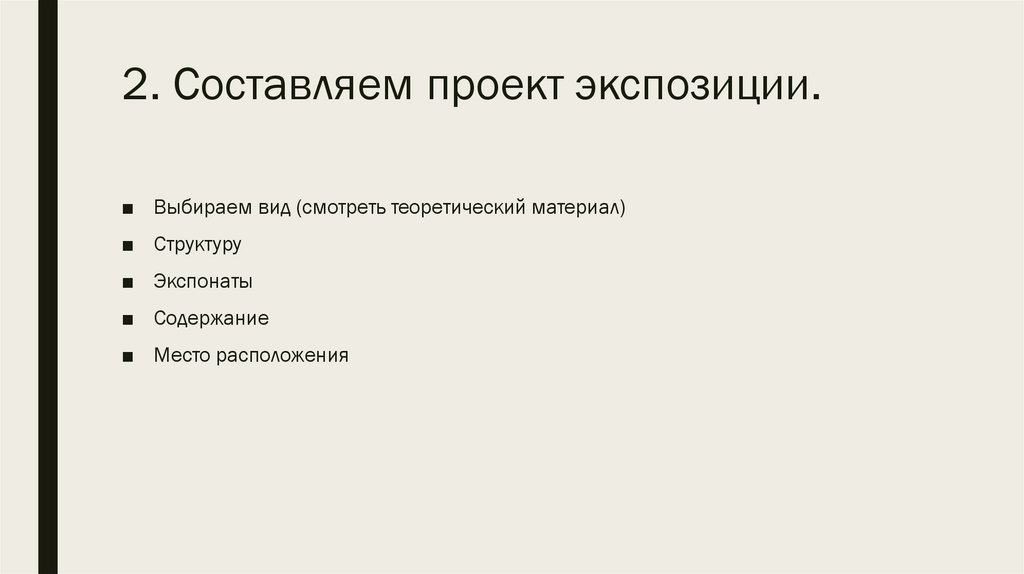 2. Составляем проект экспозиции.

■ Выбираем вид (смотреть теоретический материал)
■ Структуру
■ Экспонаты
■ Содержание
■ Место расположения